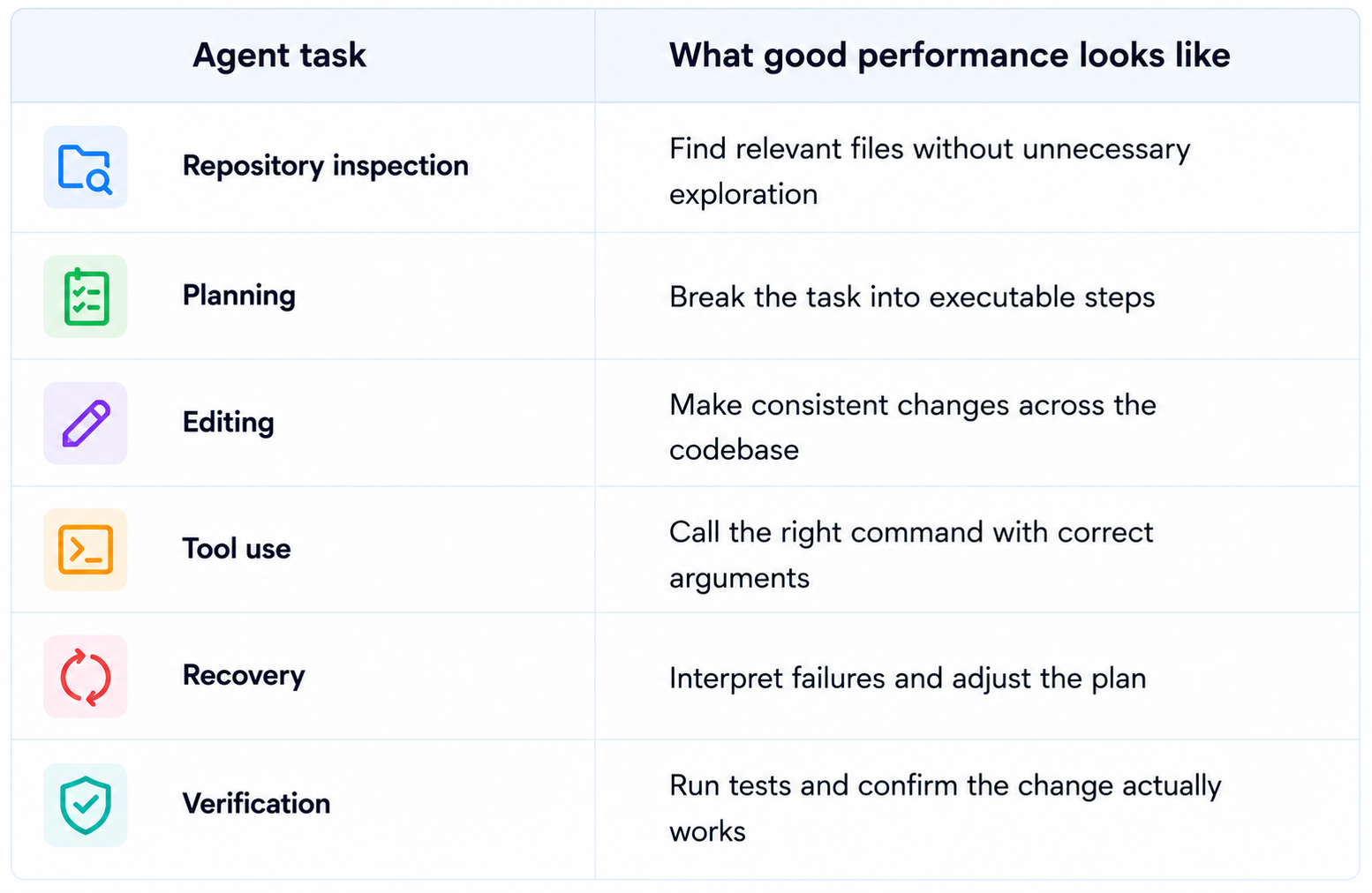 | Agent task | What good performance looks like |
|---|---|
| Repository inspection | Find relevant files without unnecessary exploration |
| Planning | Break the task into executable steps |
| Editing | Make consistent changes across the codebase |
| Tool use | Call the right command with correct arguments |
| Recovery | Interpret failures and adjust the plan |
| Verification | Run tests and confirm the change actually works |